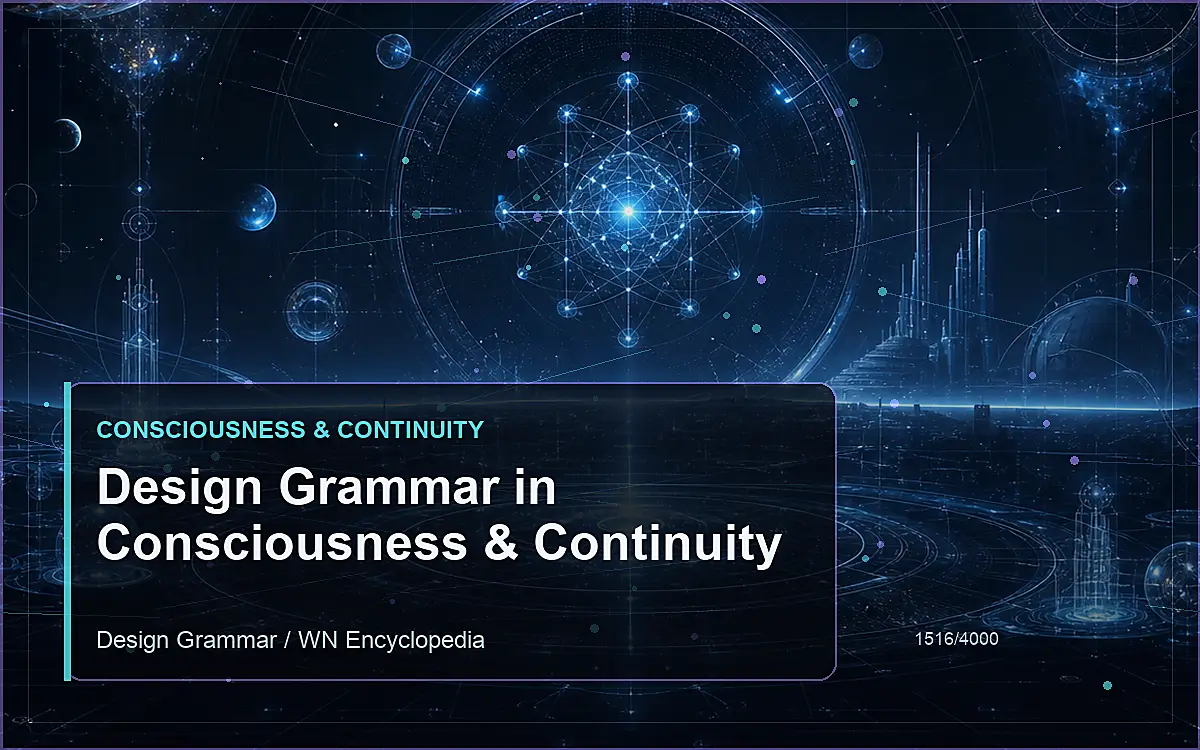 CONSCIOUSNESS & CONTINUITY

Design Grammar in Consciousness & Continuity

Design Grammar / WN Encyclopedia

1516/4000